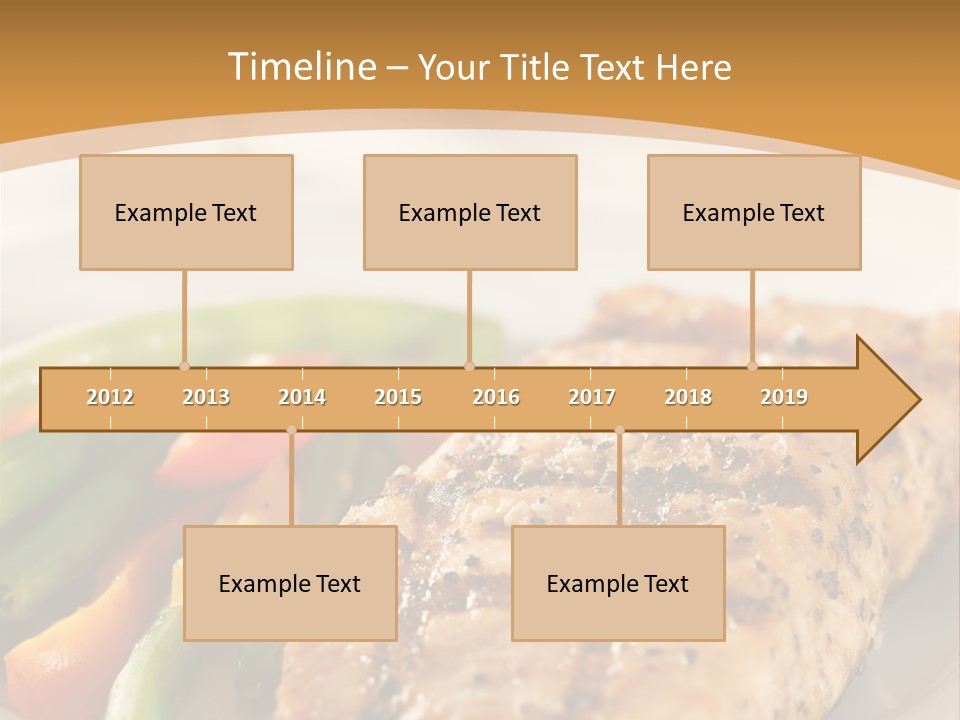 Timeline – Your Title Text Here

Example Text

Example Text

Example Text

2012 2013 2014 2015 2016 2017 2018 2019

Example Text

Example Text